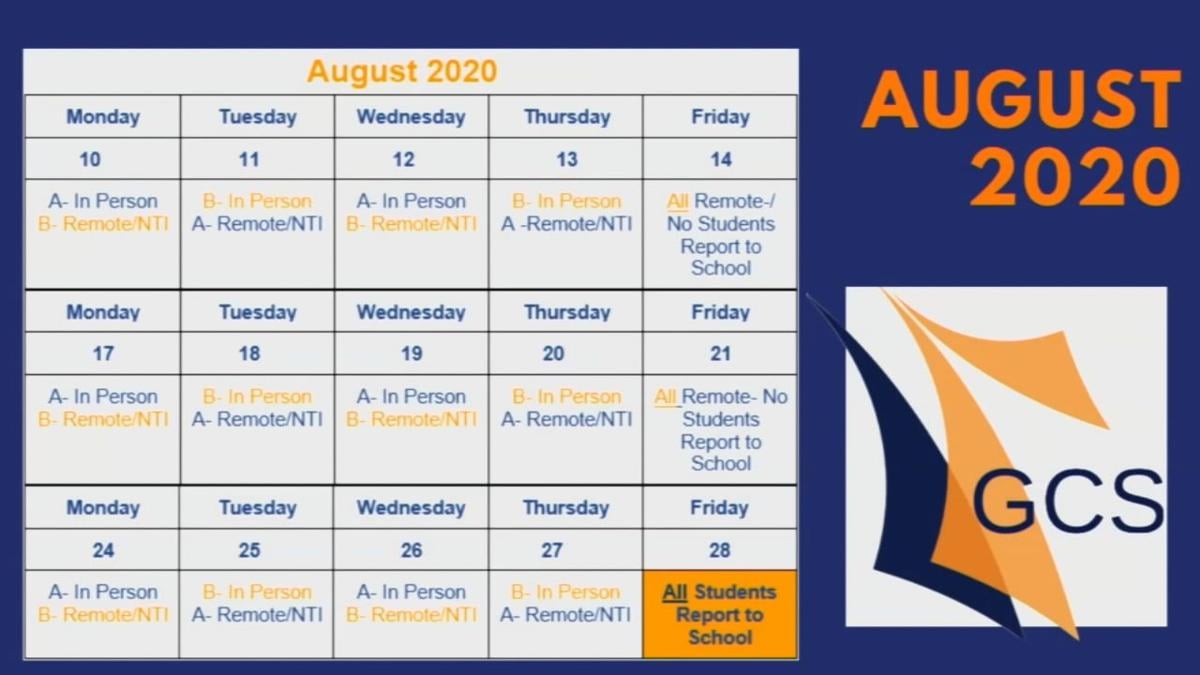 August 2020

| Monday | Tuesday | Wednesday | Thursday | Friday |
|---|---|---|---|---|
| 10 | 11 | 12 | 13 | 14 |
| A- In Person B- Remote/NTI | B- In Person A- Remote/NTI | A- In Person B- Remote/NTI | B- In Person A -Remote/NTI | All Remote-/ No Students Report to School |
| Monday | Tuesday | Wednesday | Thursday | Friday |
| 17 | 18 | 19 | 20 | 21 |
| A- In Person B- Remote/NTI | B- In Person A- Remote/NTI | A- In Person B- Remote/NTI | B- In Person A- Remote/NTI | All Remote- No Students Report to School |
| Monday | Tuesday | Wednesday | Thursday | Friday |
| 24 | 25 | 26 | 27 | 28 |
| A- In Person B- Remote/NTI | B- In Person A- Remote/NTI | A- In Person B- Remote/NTI | B- In Person A- Remote/NTI | All Students Report to School |

AUGUST 2020

GCS